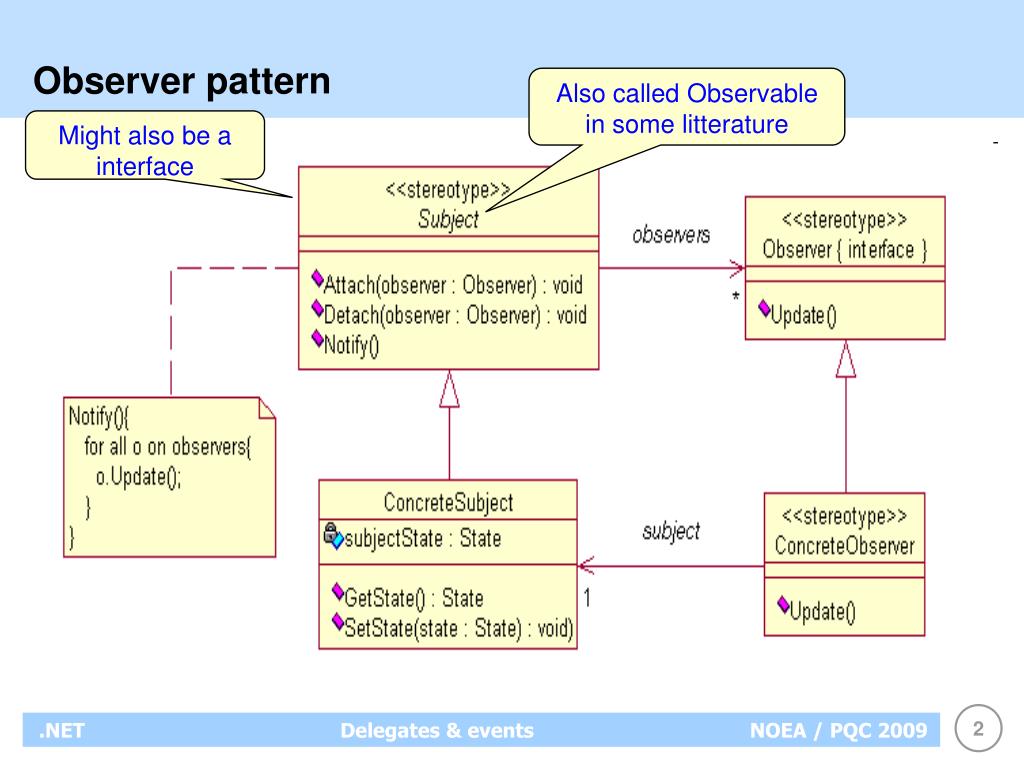 Observer pattern

Might also be a interface

Also called Observable in some litterature

-

<<stereotype>>
Subject

Attach(observer : Observer) : void
Detach(observer : Observer) : void
Notify()

observers

*

<<stereotype>>
Observer { interface }

Update()

Notify(){
for all o on observers{
o.Update();
}
}

ConcreteSubject

subjectState : State

GetState() : State
SetState(state : State) : void)

subject

1

<<stereotype>>
ConcreteObserver

Update()

.NET

Delegates & events

NOEA / PQC 2009

2